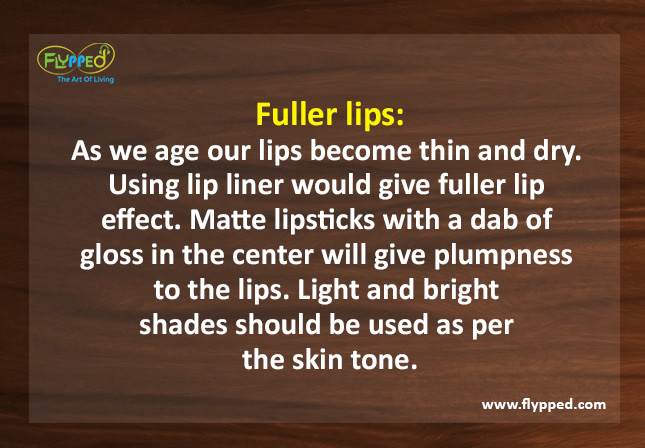 FLYPPED
The Art Of Living

Fuller lips:
As we age our lips become thin and dry. Using lip liner would give fuller lip effect. Matte lipsticks with a dab of gloss in the center will give plumpness to the lips. Light and bright shades should be used as per the skin tone.

www.flypped.com